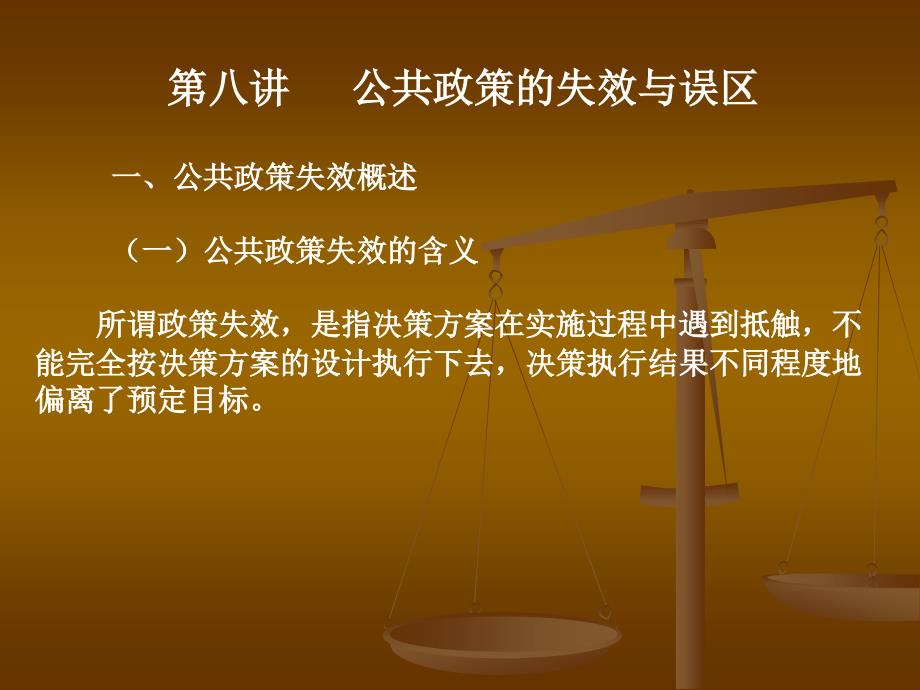 第八讲　　公共政策的失效与误区

一、公共政策失效概述

（一）公共政策失效的含义

所谓政策失效，是指决策方案在实施过程中遇到抵触，不能完全按决策方案的设计执行下去，决策执行结果不同程度地偏离了预定目标。